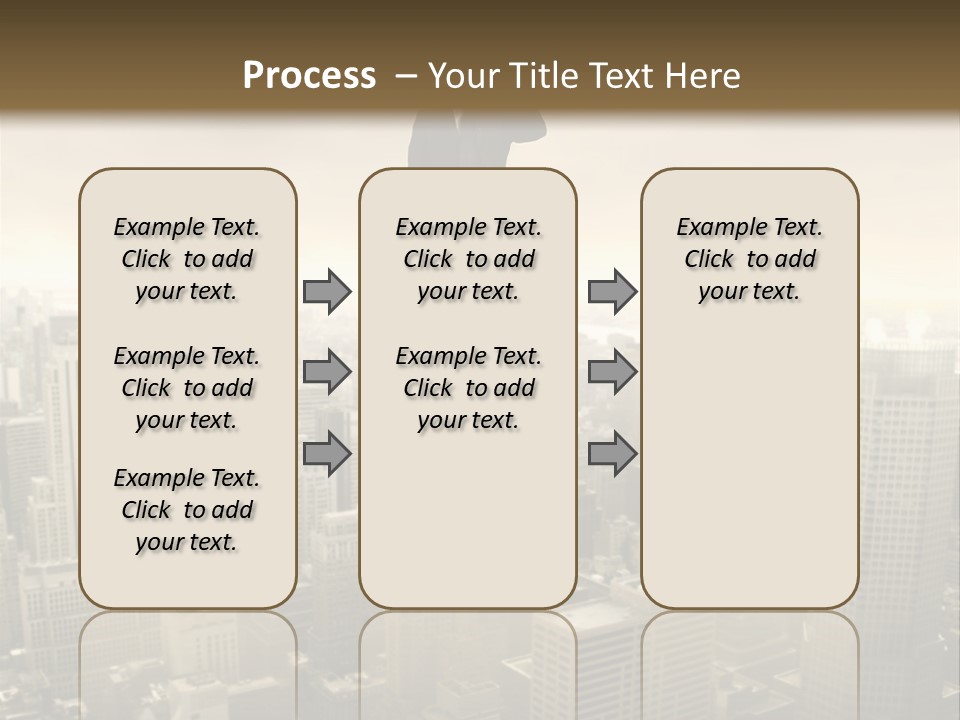 Process – Your Title Text Here

Example Text. Click to add your text.

Example Text. Click to add your text.

Example Text. Click to add your text.

Example Text. Click to add your text.

Example Text. Click to add your text.

Example Text. Click to add your text.